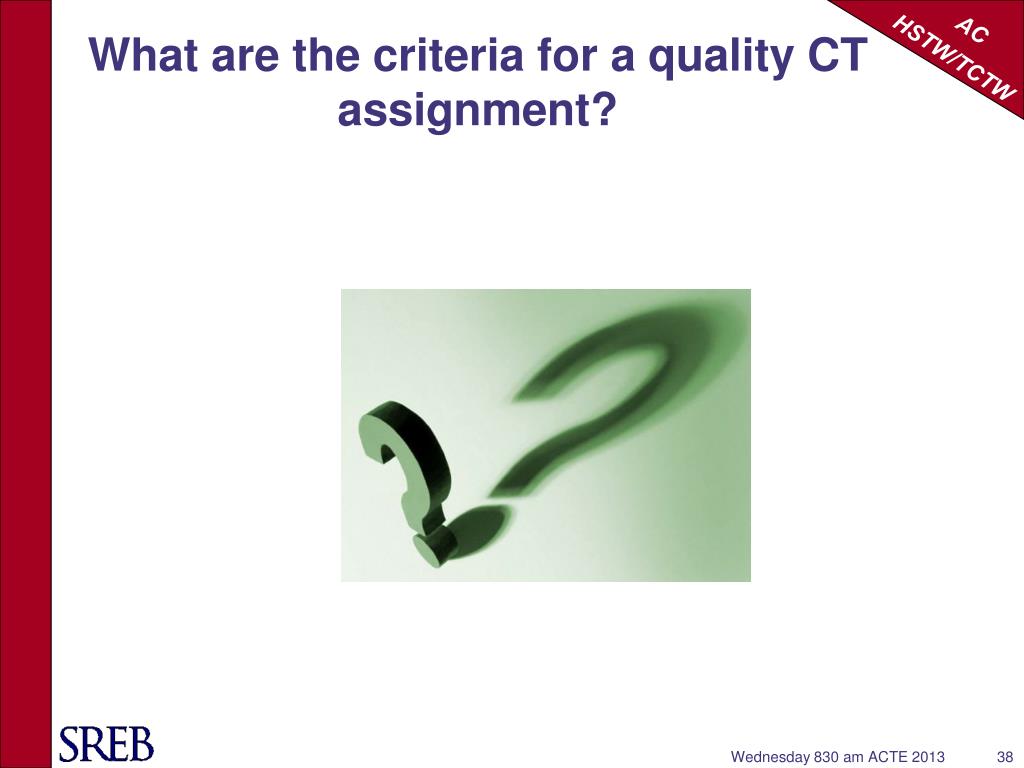 What are the criteria for a quality CT assignment?

AC
HSTW/TCTW

SREB

Wednesday 830 am ACTE 2013

38